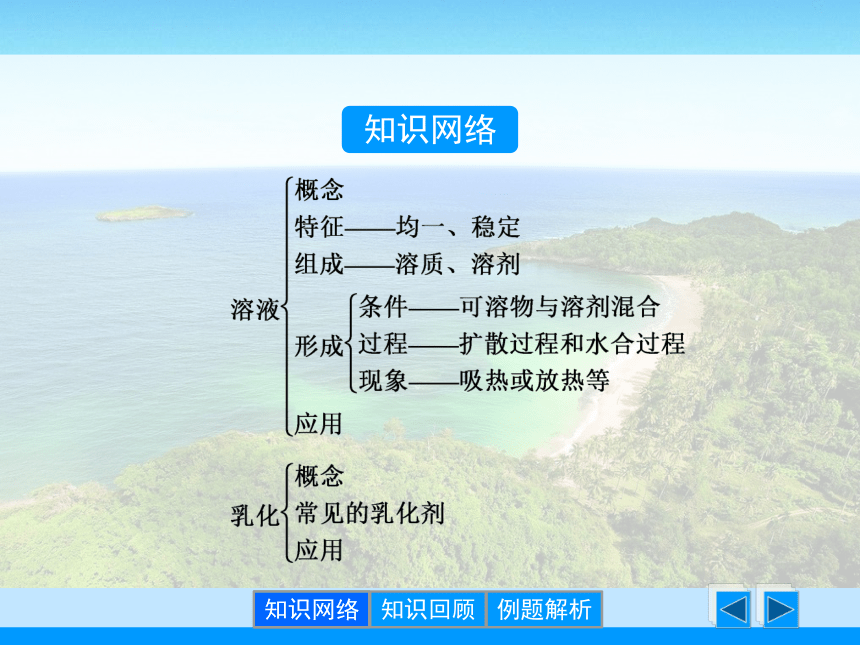 知识网络

溶液
概念
特征——均一、稳定
组成——溶质、溶剂
形成
条件——可溶物与溶剂混合
过程——扩散过程和水合过程
现象——吸热或放热等
应用

乳化
概念
常见的乳化剂
应用

知识网络 知识回顾 例题解析